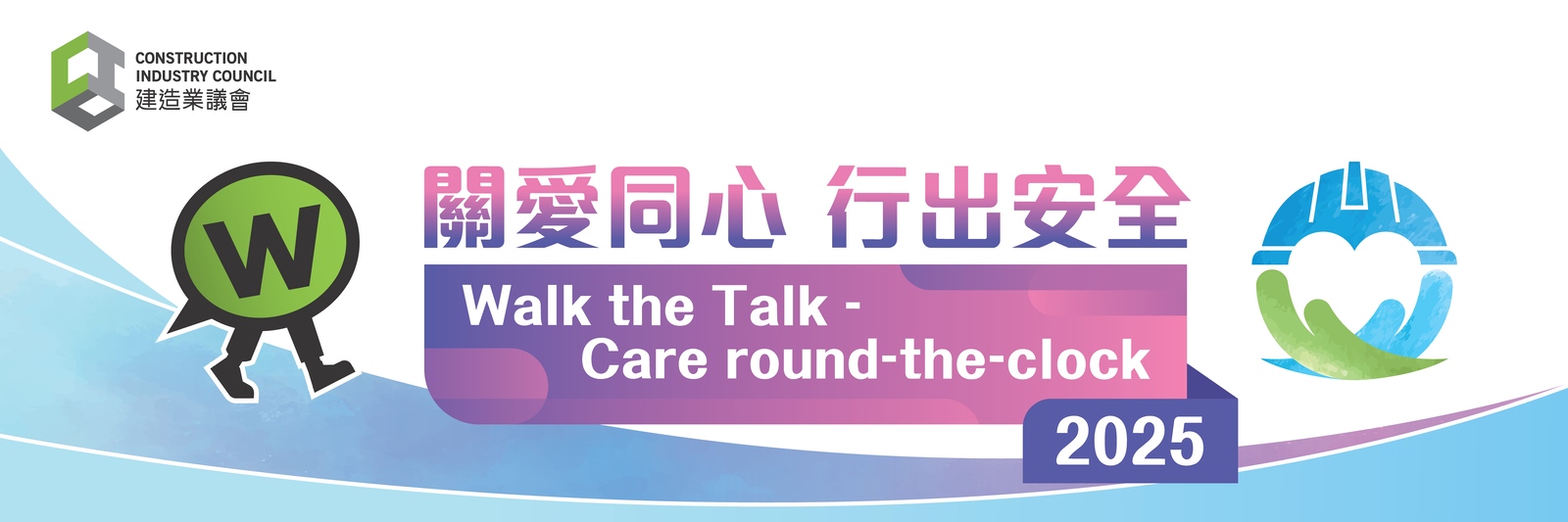 CONSTRUCTION INDUSTRY COUNCIL
建造業議會

W

關愛同心 行出安全

Walk the Talk - Care round-the-clock

2025